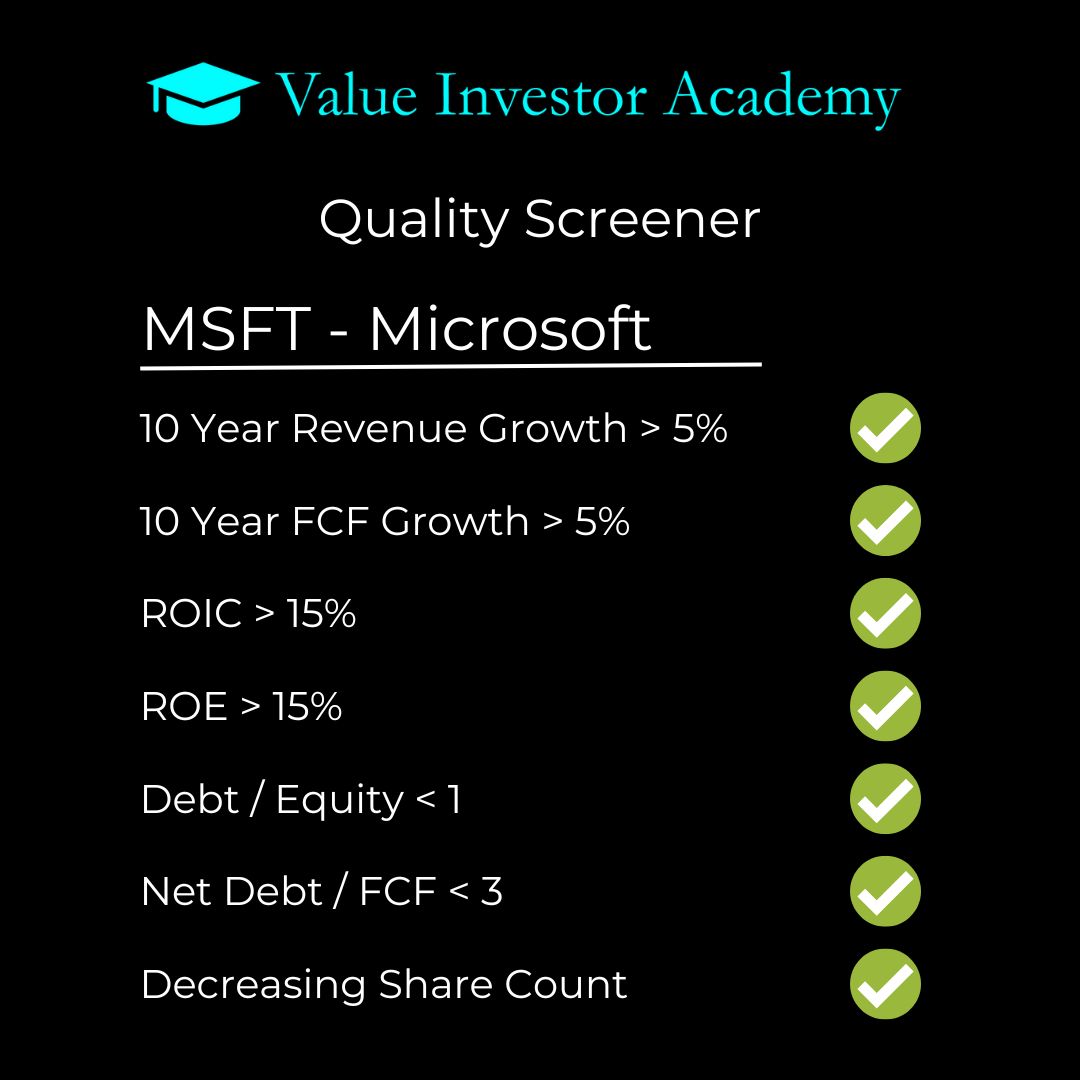 Value Investor Academy

Quality Screener

MSFT - Microsoft

10 Year Revenue Growth > 5%

10 Year FCF Growth > 5%

ROIC > 15%

ROE > 15%

Debt / Equity < 1

Net Debt / FCF < 3

Decreasing Share Count